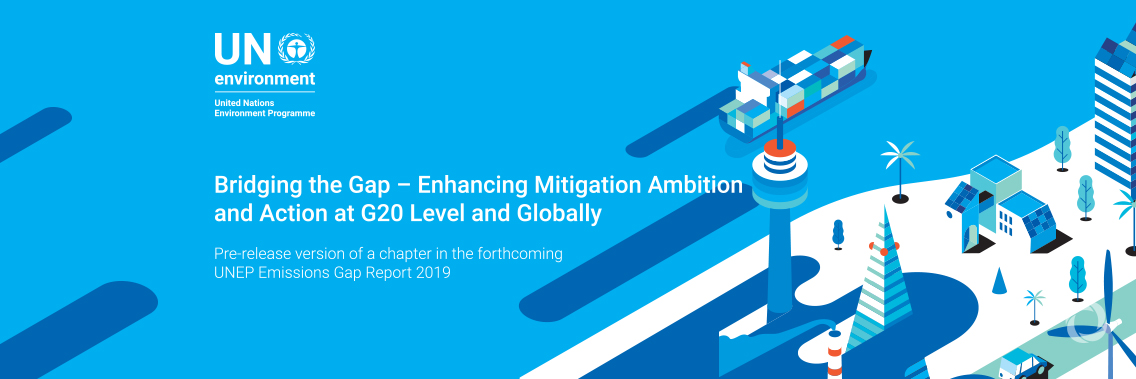 UN environment
United Nations
Environment Programme

Bridging the Gap – Enhancing Mitigation Ambition and Action at G20 Level and Globally

Pre-release version of a chapter in the forthcoming UNEP Emissions Gap Report 2019